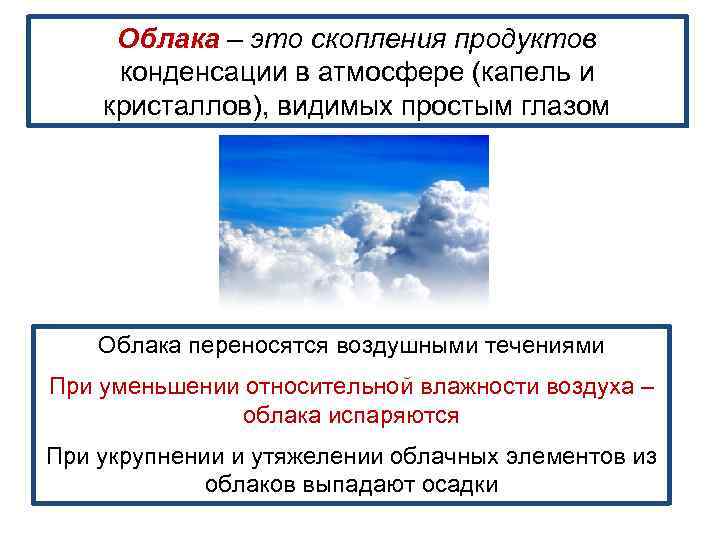 Облака – это скопления продуктов конденсации в атмосфере (капель и кристаллов), видимых простым глазом

Облака переносятся воздушными течениями

При уменьшении относительной влажности воздуха – облака испаряются

При укрупнении и утяжелении облачных элементов из облаков выпадают осадки